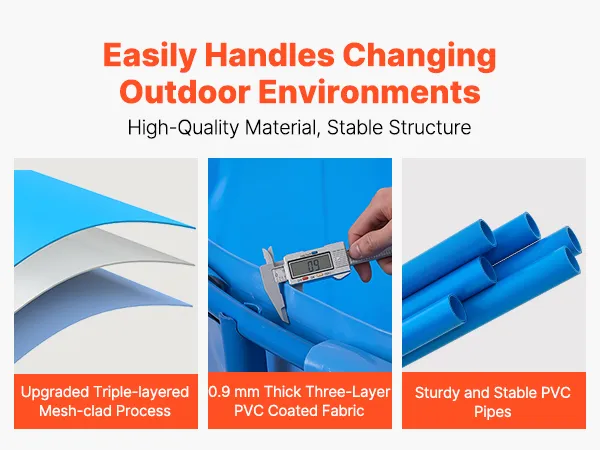 Easily Handles Changing Outdoor Environments

High-Quality Material, Stable Structure

0.9

Upgraded Triple-layered Mesh-clad Process

0.9 mm Thick Three-Layer PVC Coated Fabric

Sturdy and Stable PVC Pipes